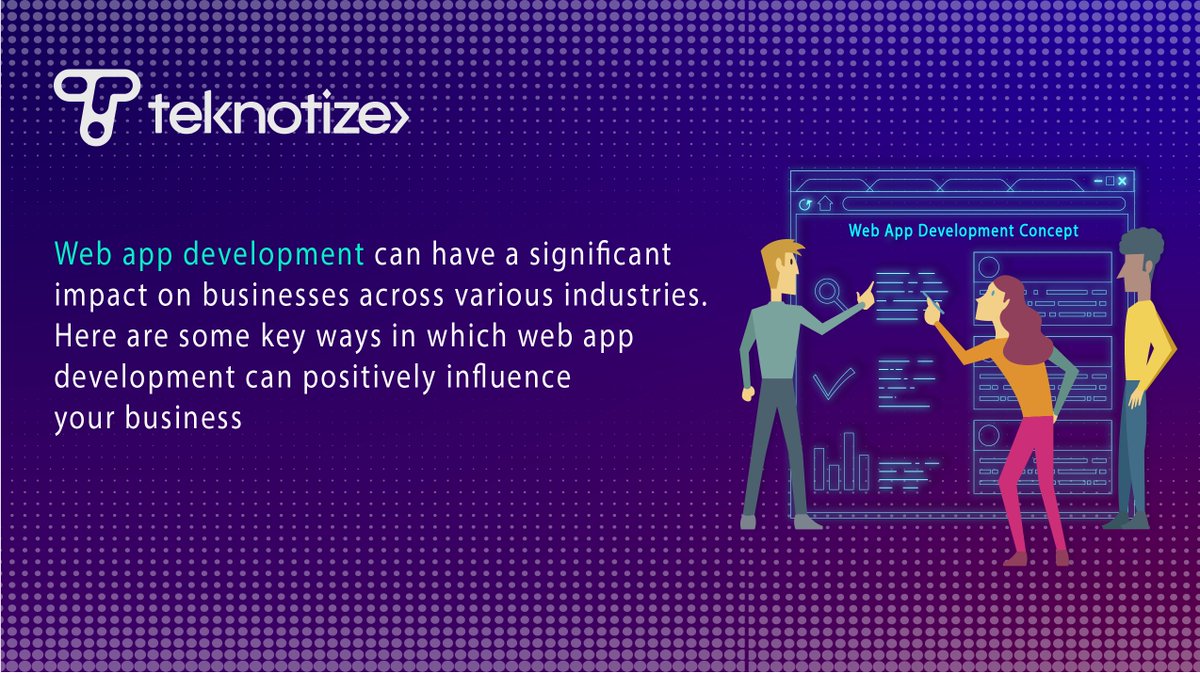 teknotize>

Web app development can have a significant impact on businesses across various industries. Here are some key ways in which web app development can positively influence your business

Web App Development Concept